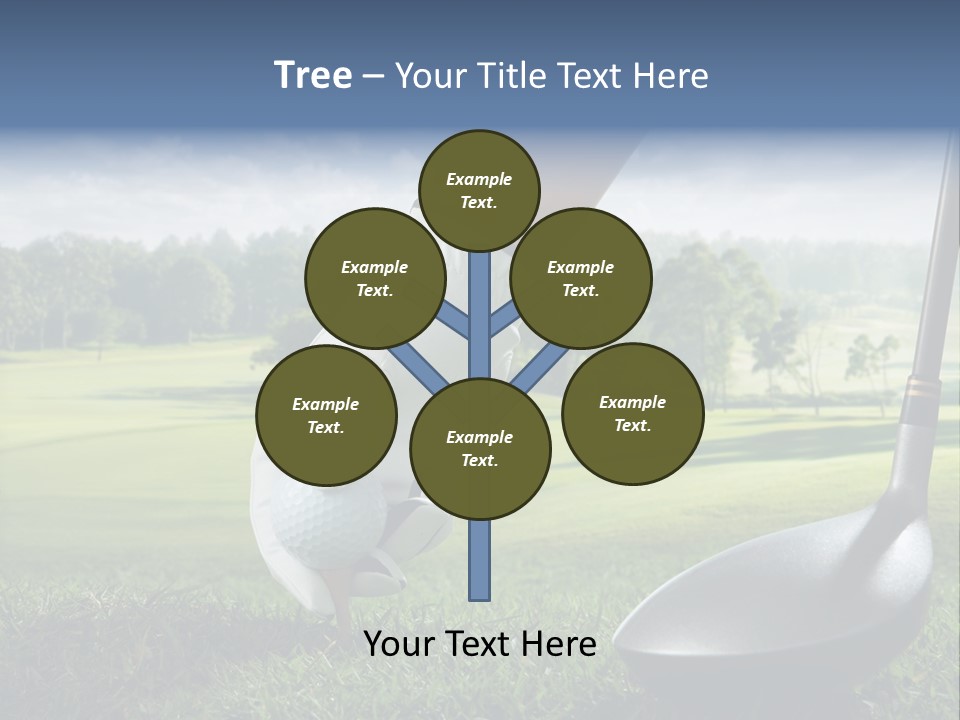 Tree – Your Title Text Here

Example Text.

Example Text.

Example Text.

Example Text.

Example Text.

Example Text.

Your Text Here